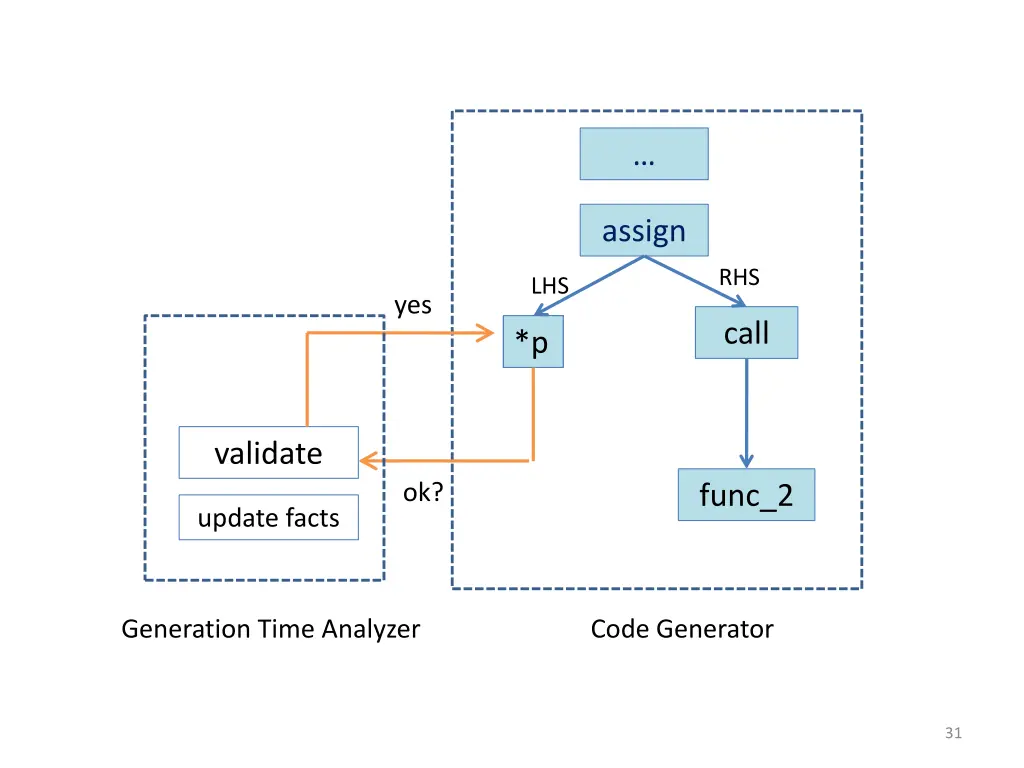 …

assign

LHS

RHS

yes

*p

call

validate

ok?

func_2

update facts

Generation Time Analyzer

Code Generator

31